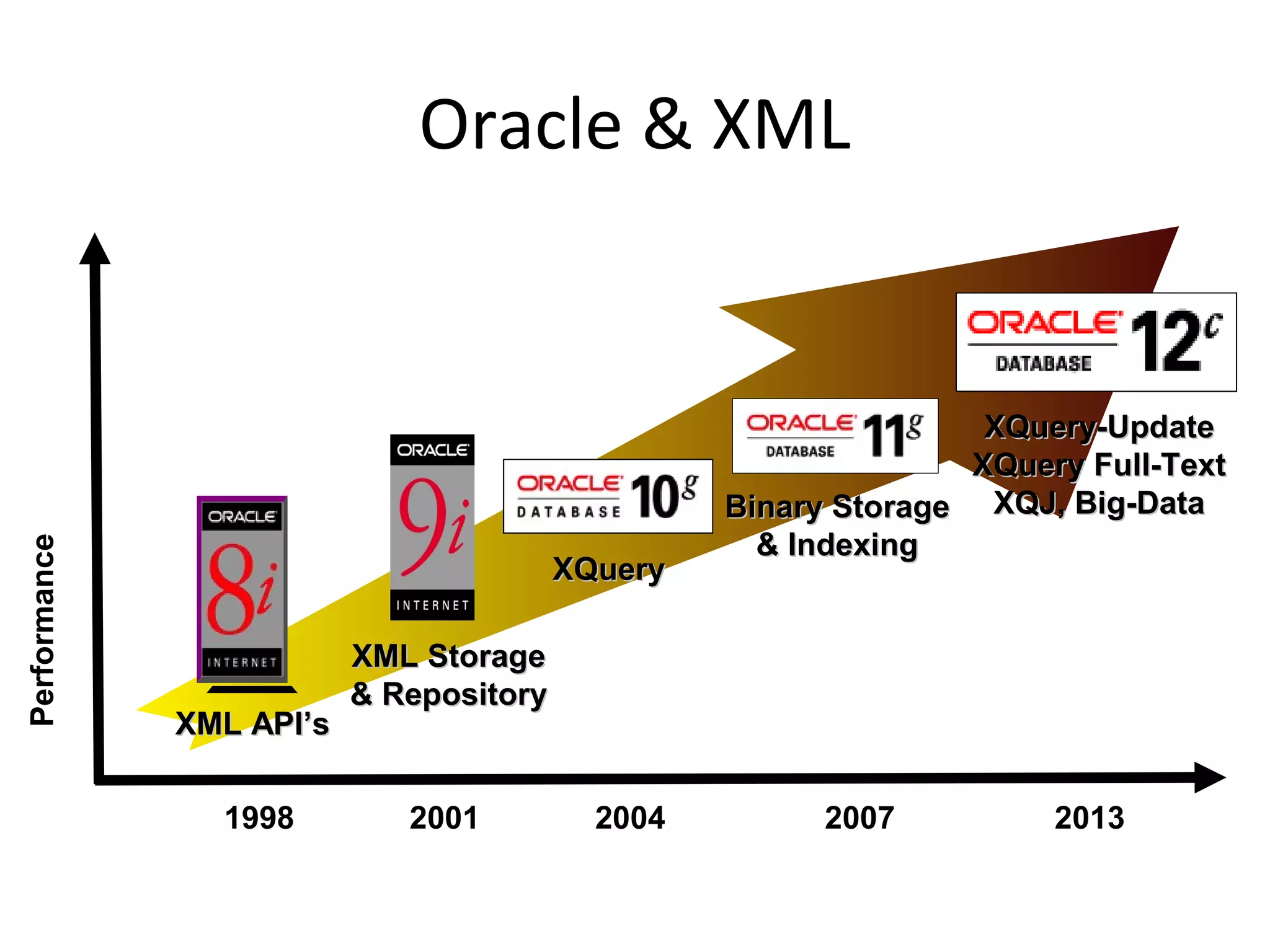 Oracle & XML

Performance

ORACLE
8i
INTERNET

XML API's

ORACLE
9i
INTERNET

XML Storage & Repository

ORACLE DATABASE 10g

XQuery

ORACLE DATABASE 11g

Binary Storage & Indexing

ORACLE DATABASE 12c

XQuery-Update
XQuery Full-Text
XQJ, Big-Data

1998

2001

2004

2007

2013